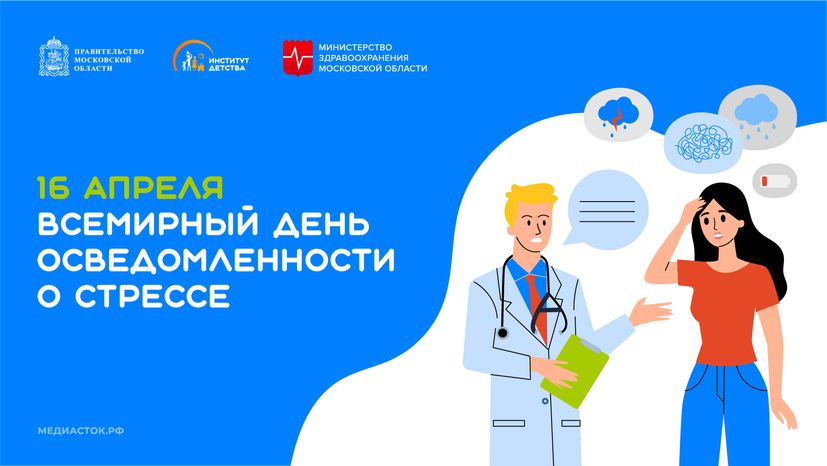 ПРАВИТЕЛЬСТВО МОСКОВСКОЙ ОБЛАСТИ

ИНСТИТУТ ДЕТСТВА

МИНИСТЕРСТВО ЗДРАВООХРАНЕНИЯ МОСКОВСКОЙ ОБЛАСТИ

16 АПРЕЛЯ
ВСЕМИРНЫЙ ДЕНЬ ОСВЕДОМЛЕННОСТИ О СТРЕССЕ

МЕДИАСТОК.РФ